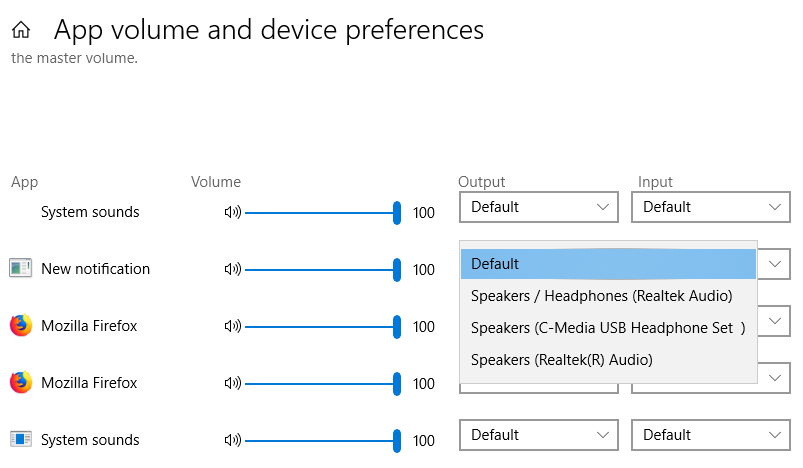 App volume and device preferences

the master volume.

| App | Volume | | Output | Input |
|---|---|---|---|---|
| System sounds | | 100 | Default | Default |
| New notification | | 100 | | |
| Mozilla Firefox | | 100 | | |
| Mozilla Firefox | | 100 | | |
| System sounds | | 100 | Default | Default |

Default
Speakers / Headphones (Realtek Audio)
Speakers (C-Media USB Headphone Set )
Speakers (Realtek(R) Audio)